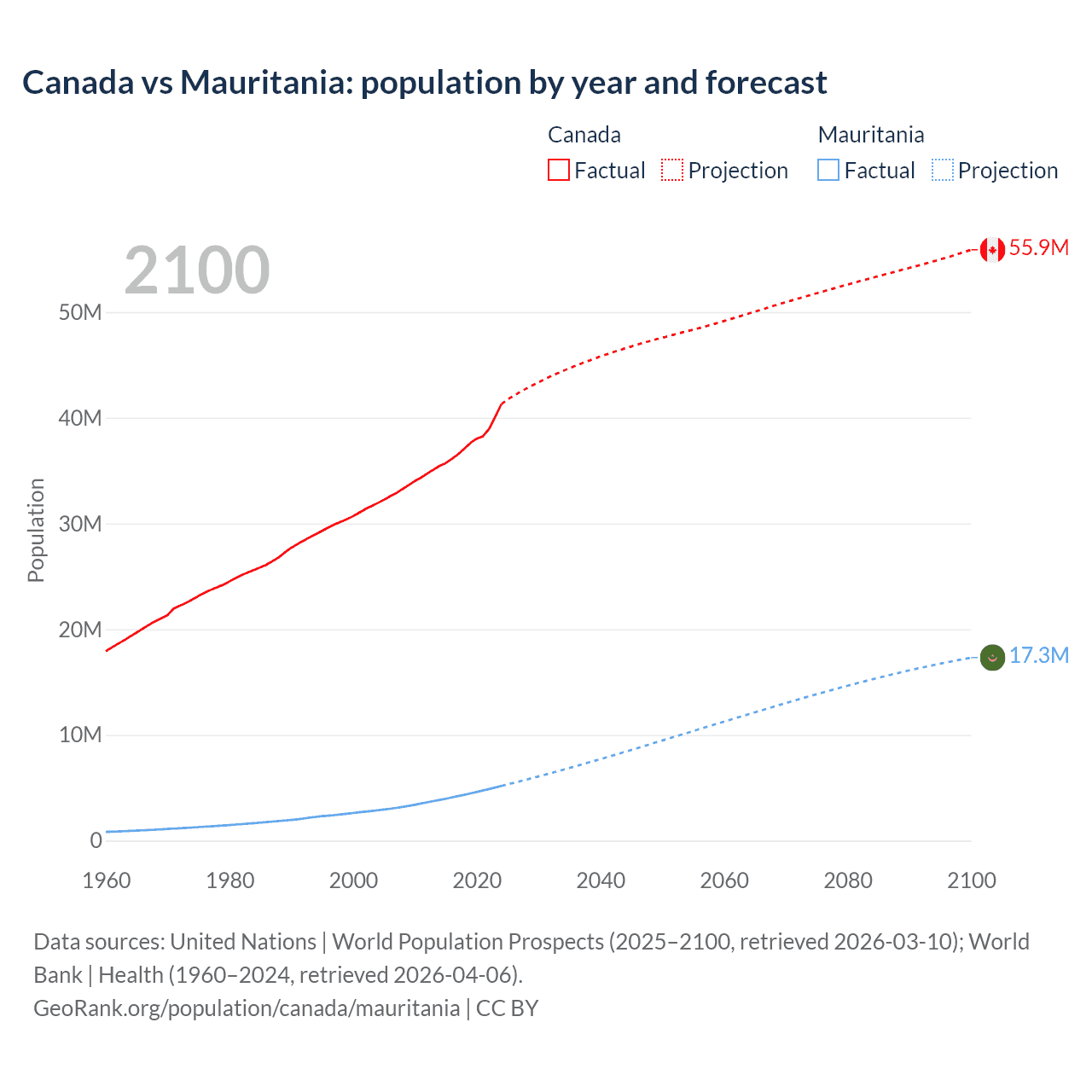 Canada vs Mauritania: population by year and forecast

Canada
Factual Projection

Mauritania
Factual Projection

2100

55.9M
17.3M

Population

50M
40M
30M
20M
10M
0

1960 1980 2000 2020 2040 2060 2080 2100

Data sources: United Nations | World Population Prospects (2025–2100, retrieved 2026-03-10); World Bank | Health (1960–2024, retrieved 2026-04-06).
GeoRank.org/population/canada/mauritania | CC BY